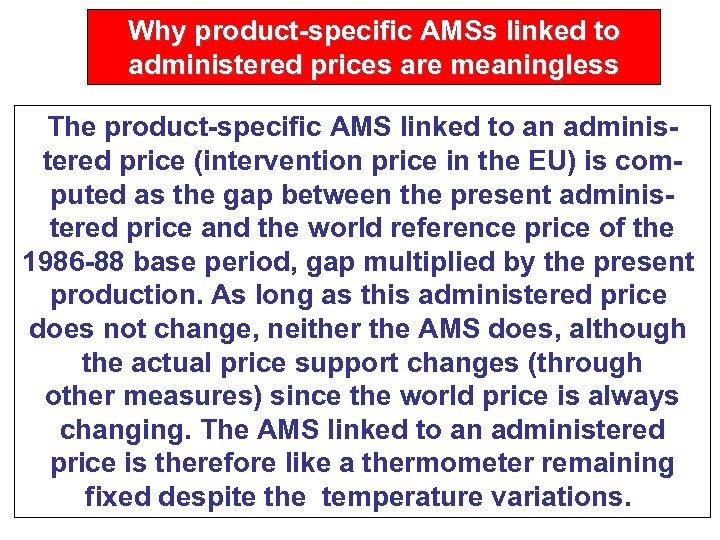 Why product-specific AMSs linked to administered prices are meaningless

The product-specific AMS linked to an administered price (intervention price in the EU) is computed as the gap between the present administered price and the world reference price of the 1986-88 base period, gap multiplied by the present production. As long as this administered price does not change, neither the AMS does, although the actual price support changes (through other measures) since the world price is always changing. The AMS linked to an administered price is therefore like a thermometer remaining fixed despite the temperature variations.